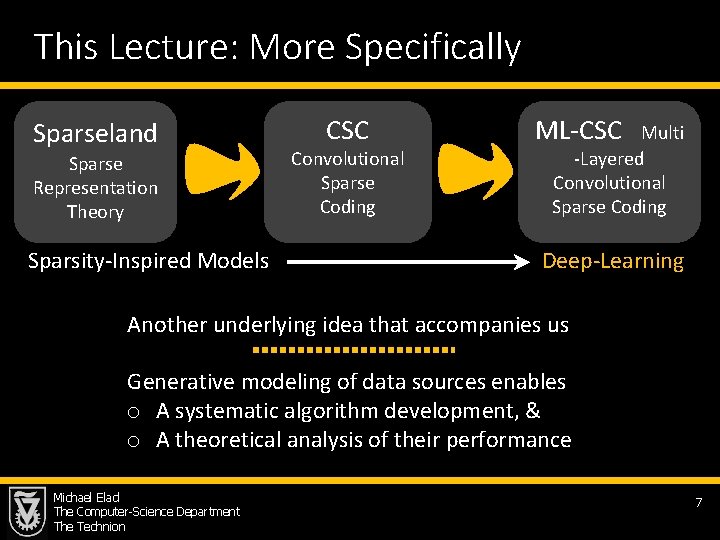 This Lecture: More Specifically

Sparseland
Sparse Representation Theory

CSC
Convolutional Sparse Coding

ML-CSC Multi-Layered Convolutional Sparse Coding

Sparsity-Inspired Models

Deep-Learning

Another underlying idea that accompanies us

Generative modeling of data sources enables
o A systematic algorithm development, &
o A theoretical analysis of their performance

Michael Elad
The Computer-Science Department
The Technion

7